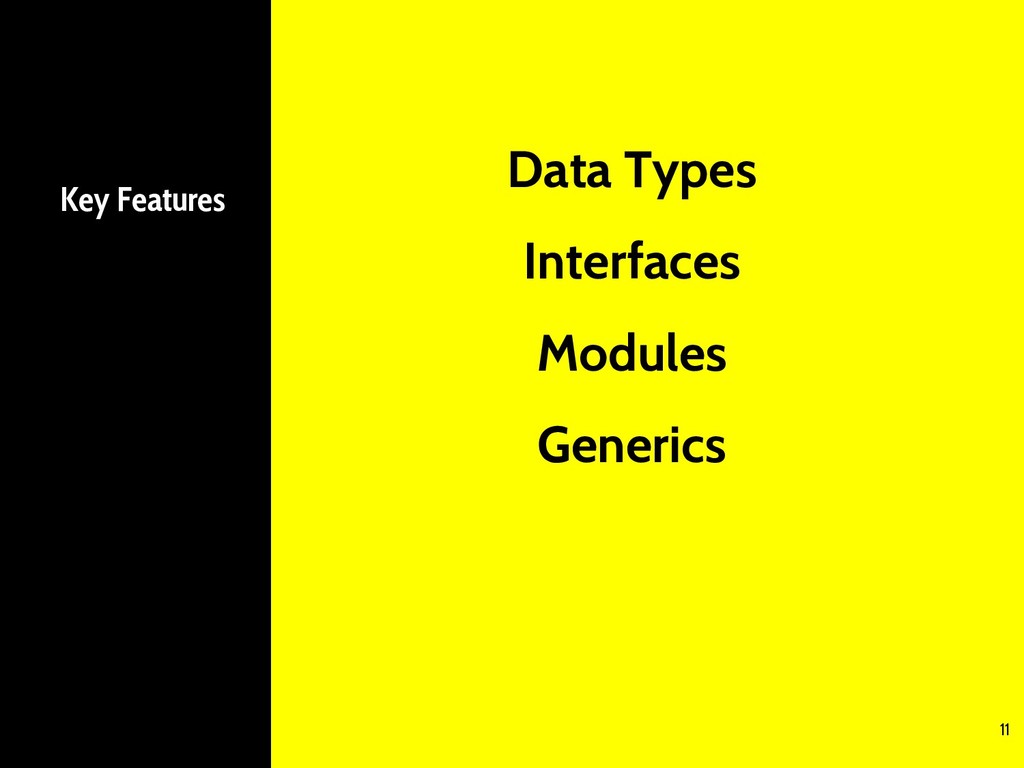 Key Features

Data Types

Interfaces

Modules

Generics

11